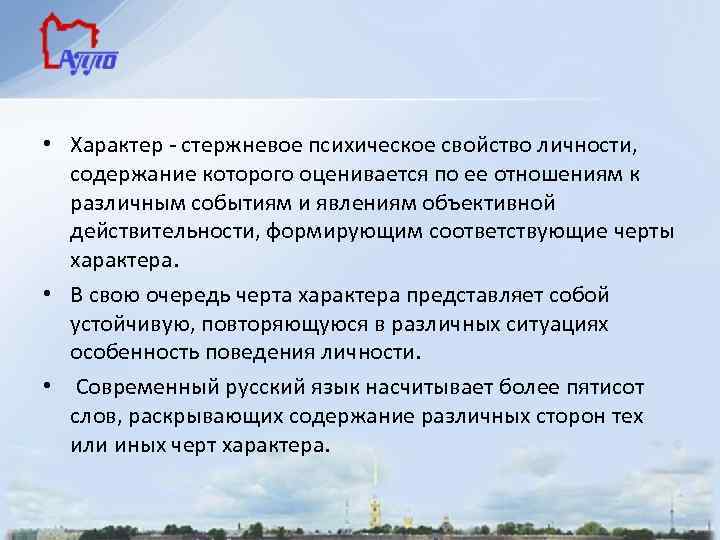 АУПО

• Характер - стержневое психическое свойство личности, содержание которого оценивается по ее отношениям к различным событиям и явлениям объективной действительности, формирующим соответствующие черты характера.

• В свою очередь черта характера представляет собой устойчивую, повторяющуюся в различных ситуациях особенность поведения личности.

• Современный русский язык насчитывает более пятисот слов, раскрывающих содержание различных сторон тех или иных черт характера.